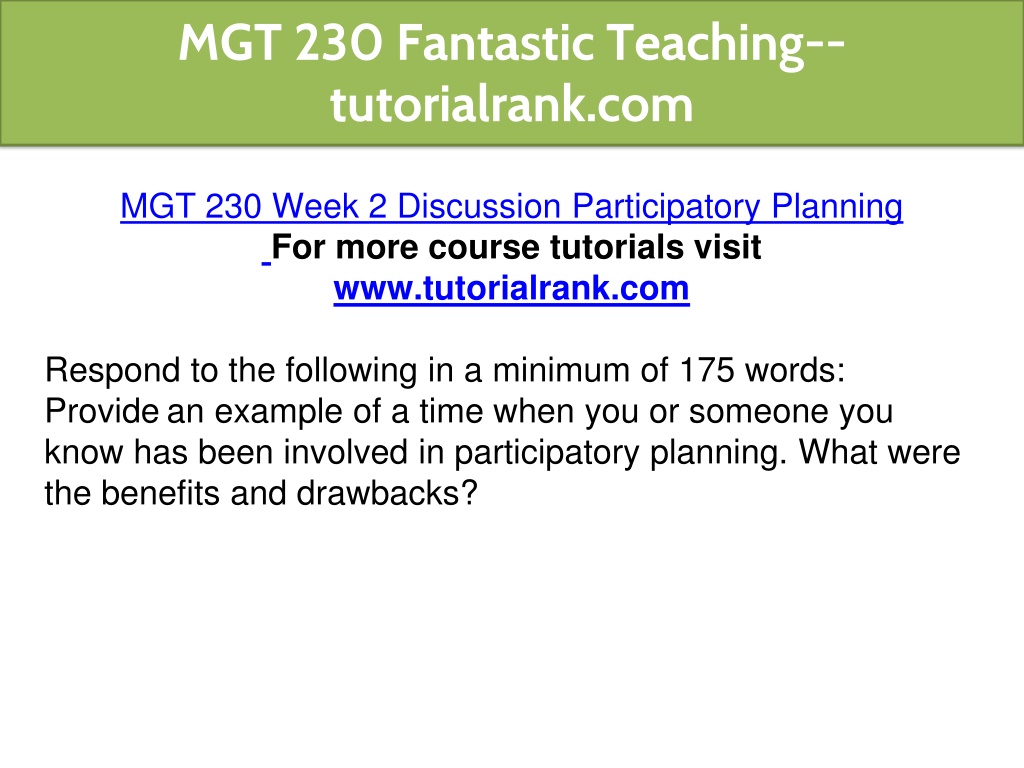 MGT 230 Fantastic Teaching--tutorialrank.com

MGT 230 Week 2 Discussion Participatory Planning
For more course tutorials visit
www.tutorialrank.com

Respond to the following in a minimum of 175 words: Provide an example of a time when you or someone you know has been involved in participatory planning. What were the benefits and drawbacks?